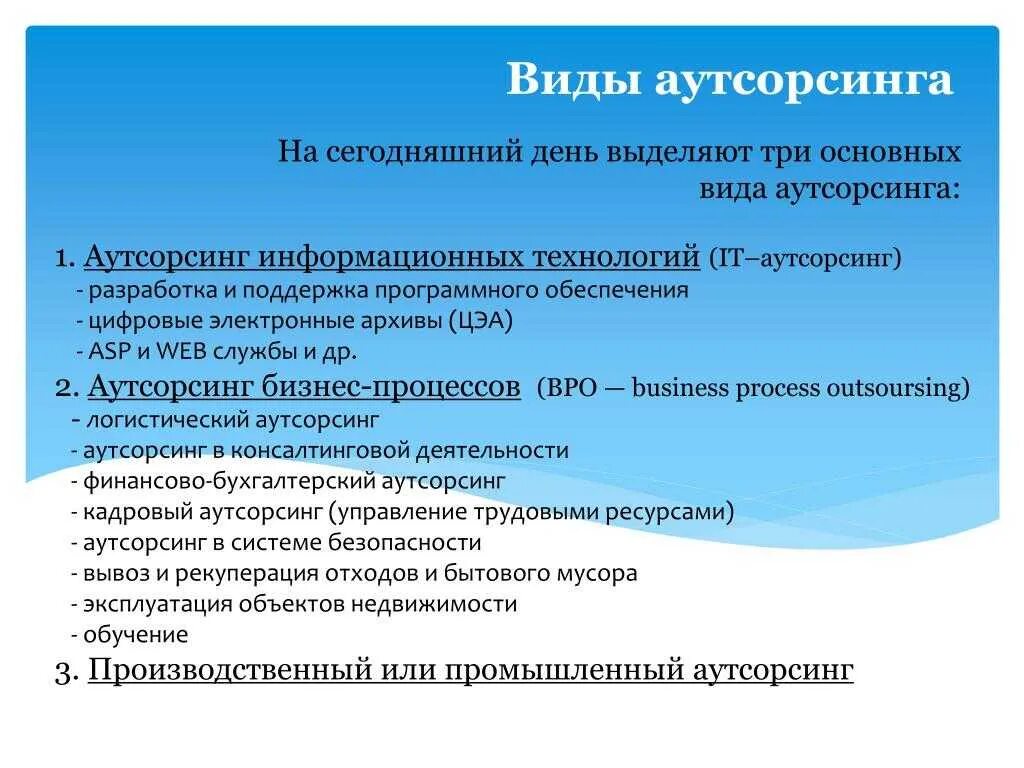 Виды аутсорсинга

На сегодняшний день выделяют три основных вида аутсорсинга:

1. Аутсорсинг информационных технологий (IT–аутсорсинг)
- разработка и поддержка программного обеспечения
- цифровые электронные архивы (ЦЭА)
- ASP и WEB службы и др.
2. Аутсорсинг бизнес-процессов (BPO — business process outsoursing)
- логистический аутсорсинг
- аутсорсинг в консалтинговой деятельности
- финансово-бухгалтерский аутсорсинг
- кадровый аутсорсинг (управление трудовыми ресурсами)
- аутсорсинг в системе безопасности
- вывоз и рекуперация отходов и бытового мусора
- эксплуатация объектов недвижимости
- обучение
3. Производственный или промышленный аутсорсинг